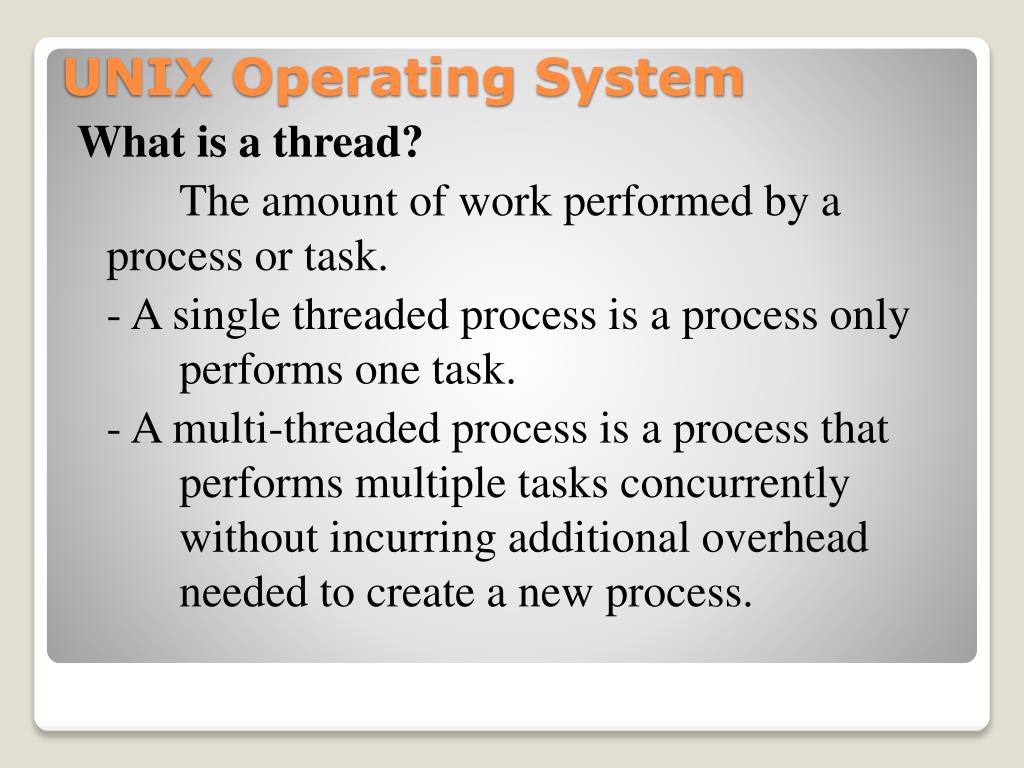 UNIX Operating System

What is a thread?

The amount of work performed by a process or task.

- A single threaded process is a process only performs one task.

- A multi-threaded process is a process that performs multiple tasks concurrently without incurring additional overhead needed to create a new process.